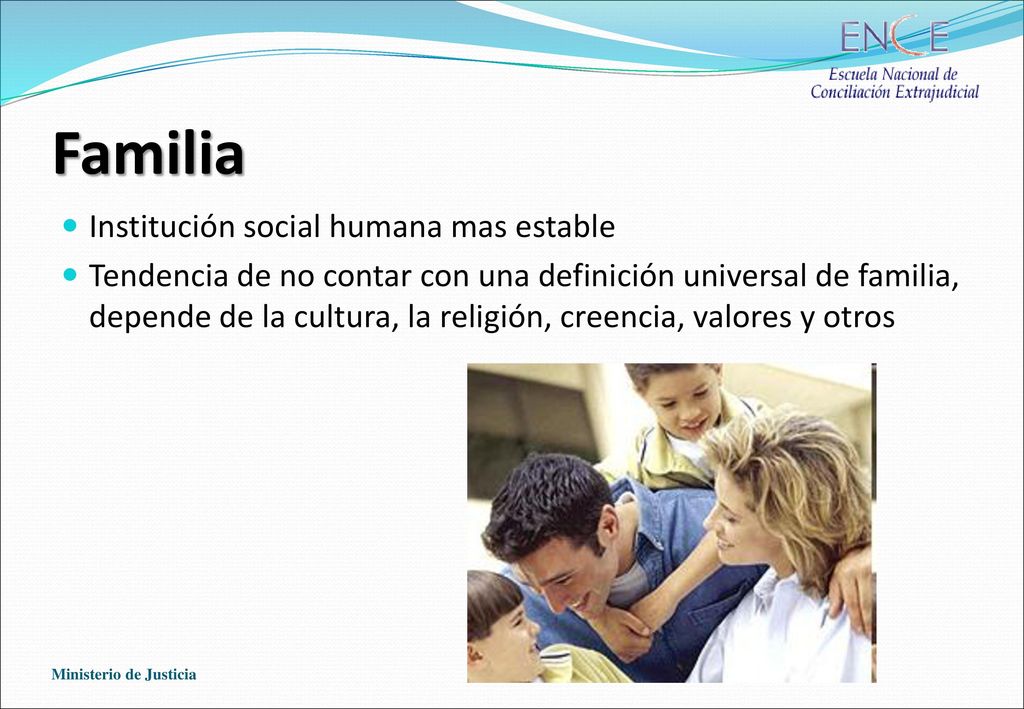 ENCE
Escuela Nacional de Conciliación Extrajudicial

Familia

Institución social humana mas estable

Tendencia de no contar con una definición universal de familia, depende de la cultura, la religión, creencia, valores y otros

Ministerio de Justicia